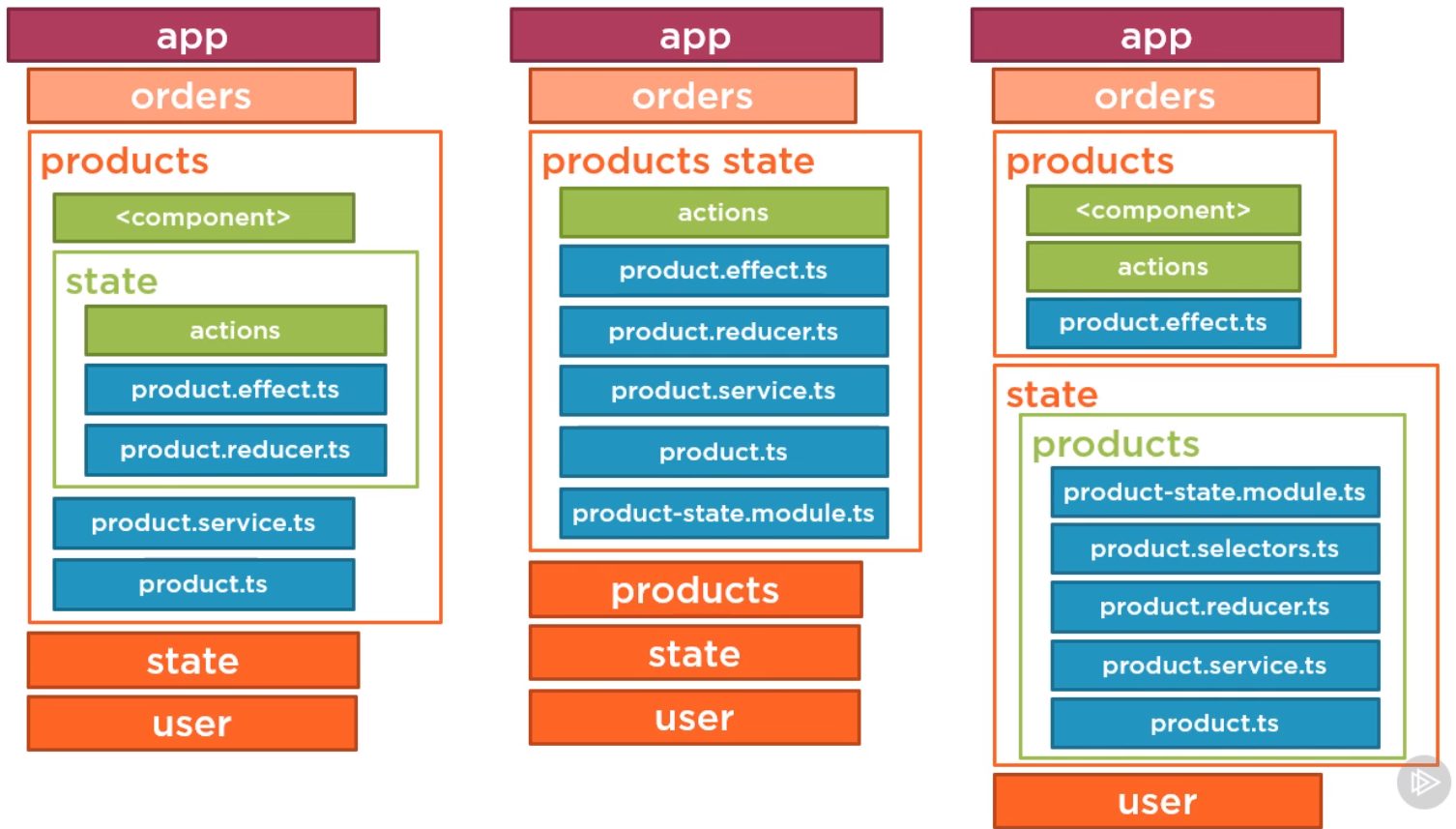 app

orders

products

<component>

state

actions

product.effect.ts

product.reducer.ts

product.service.ts

product.ts

state

user

app

orders

products state

actions

product.effect.ts

product.reducer.ts

product.service.ts

product.ts

product-state.module.ts

products

state

user

app

orders

products

<component>

actions

product.effect.ts

state

products

product-state.module.ts

product.selectors.ts

product.reducer.ts

product.service.ts

product.ts

user